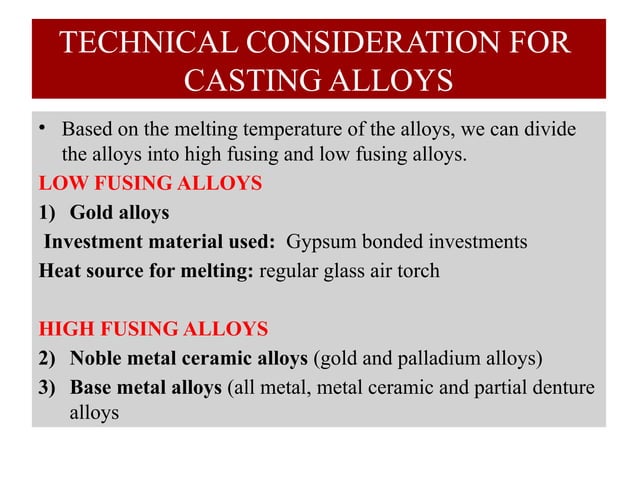 TECHNICAL CONSIDERATION FOR CASTING ALLOYS

• Based on the melting temperature of the alloys, we can divide the alloys into high fusing and low fusing alloys.

LOW FUSING ALLOYS

1) Gold alloys

Investment material used: Gypsum bonded investments

Heat source for melting: regular glass air torch

HIGH FUSING ALLOYS

2) Noble metal ceramic alloys (gold and palladium alloys)

3) Base metal alloys (all metal, metal ceramic and partial denture alloys